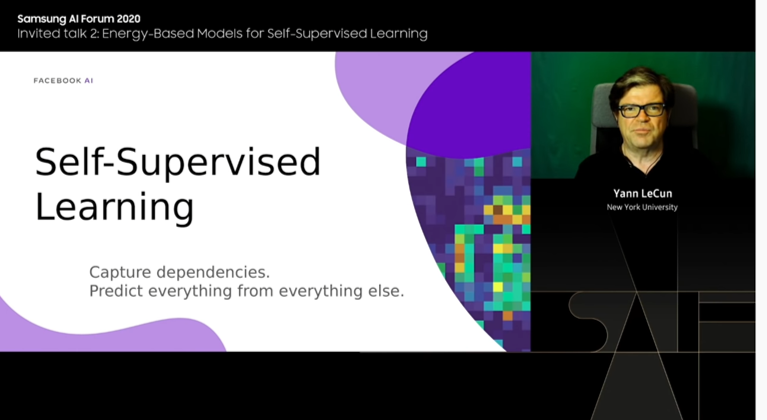 Samsung AI Forum 2020
Invited talk 2: Energy-Based Models for Self-Supervised Learning

FACEBOOK AI

Self-Supervised Learning

Capture dependencies.
Predict everything from everything else.

Yann LeCun
New York University

SAIF